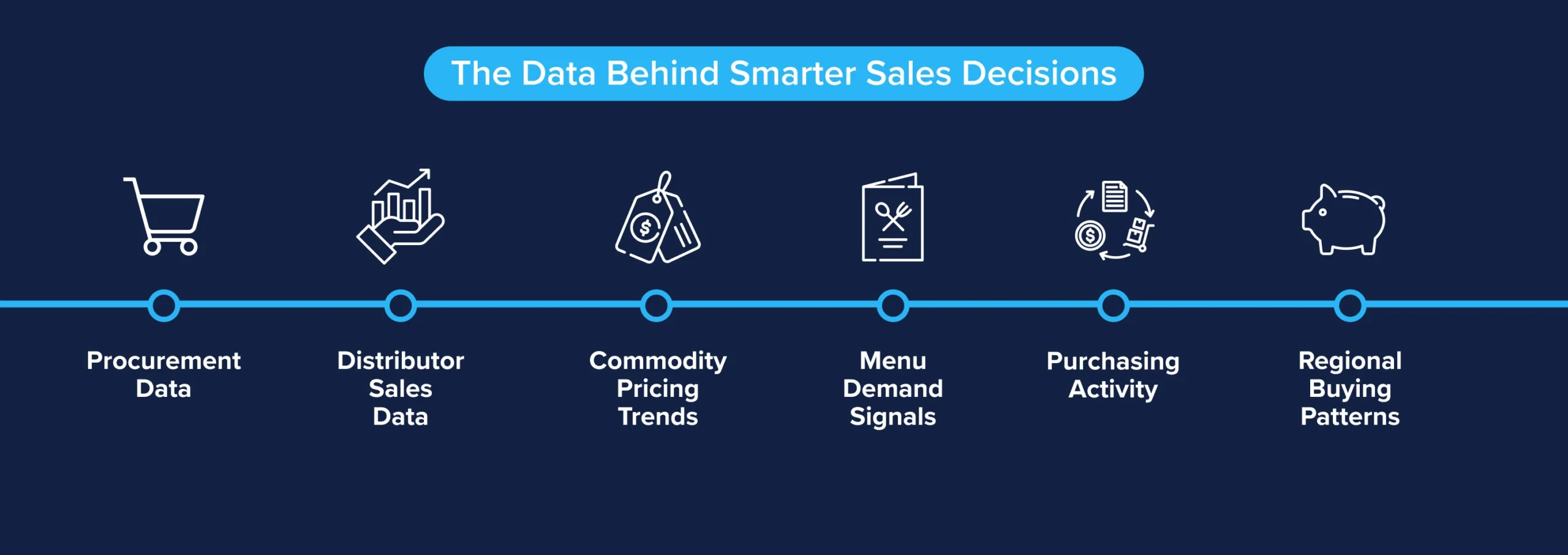 The Data Behind Smarter Sales Decisions

Procurement Data

Distributor Sales Data

Commodity Pricing Trends

Menu Demand Signals

Purchasing Activity

Regional Buying Patterns